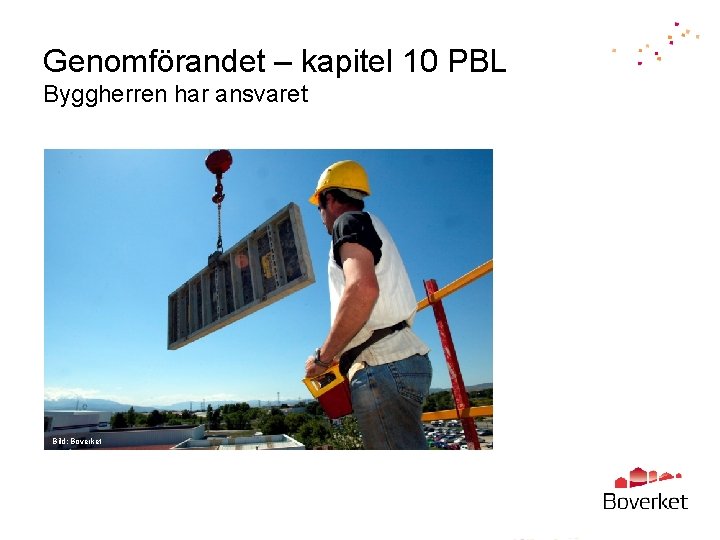 Genomförandet – kapitel 10 PBL
Byggherren har ansvaret

Bild: Boverket

Boverket